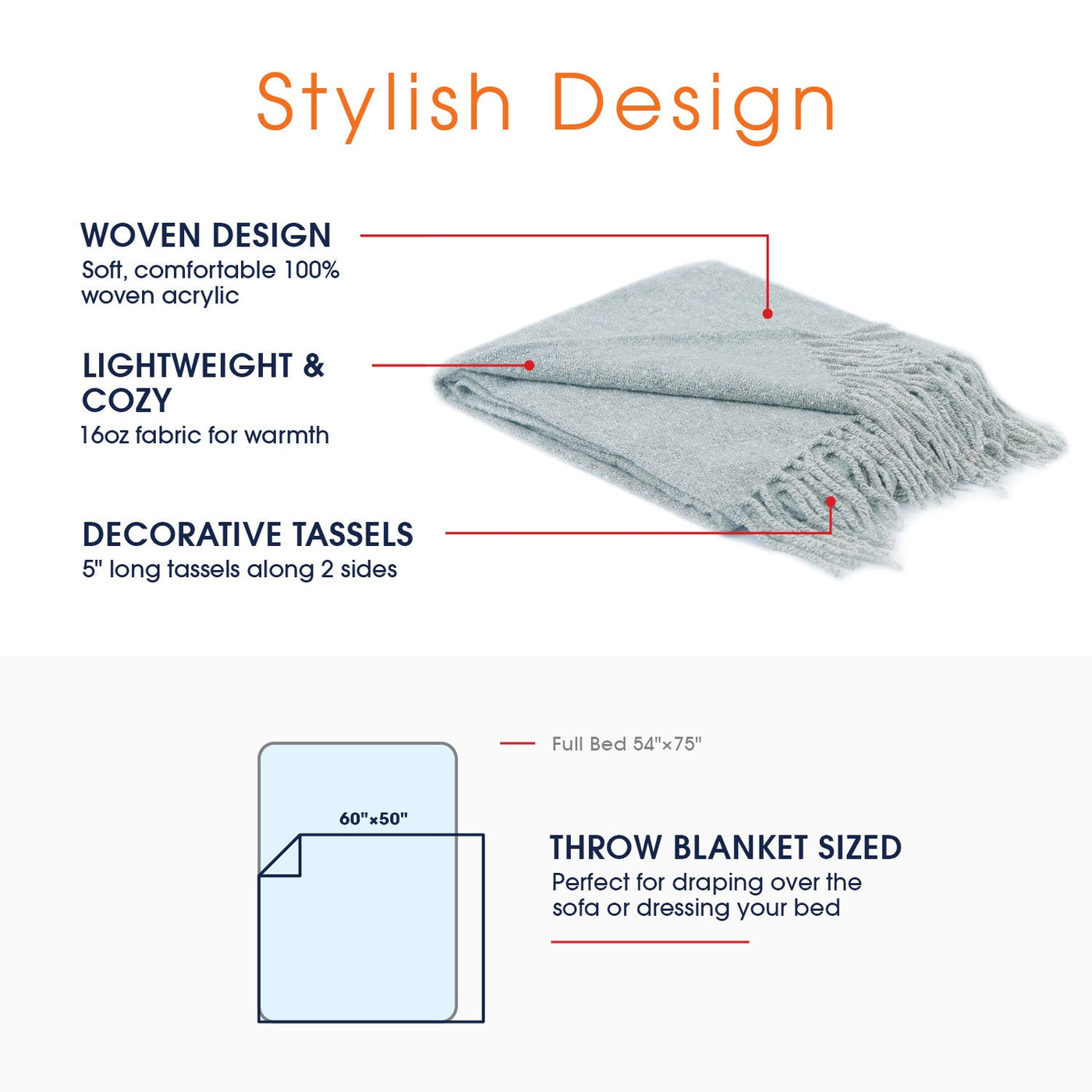 Stylish Design

WOVEN DESIGN
Soft, comfortable 100% woven acrylic

LIGHTWEIGHT & COZY
16oz fabric for warmth

DECORATIVE TASSELS
5" long tassels along 2 sides

Full Bed 54"×75"

60"×50"

THROW BLANKET SIZED
Perfect for draping over the sofa or dressing your bed